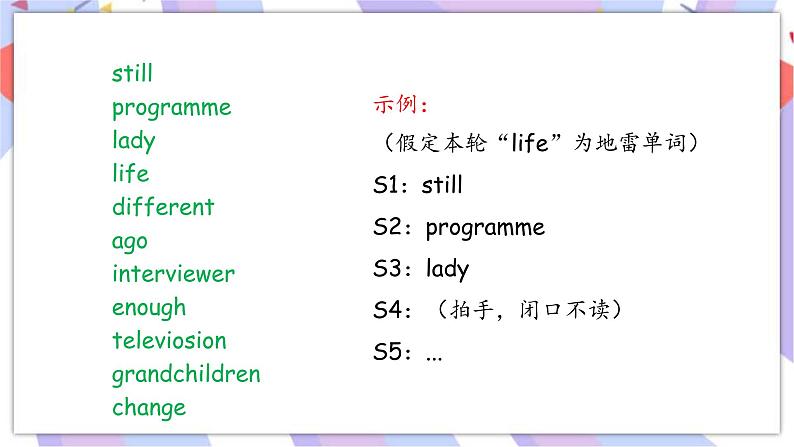 still
programme
lady
life
different
ago
interviewer
enough
televiosion
grandchildren
change

示例：
（假定本轮“life”为地雷单词）
S1：still
S2：programme
S3：lady
S4：（拍手，闭口不读）
S5：...